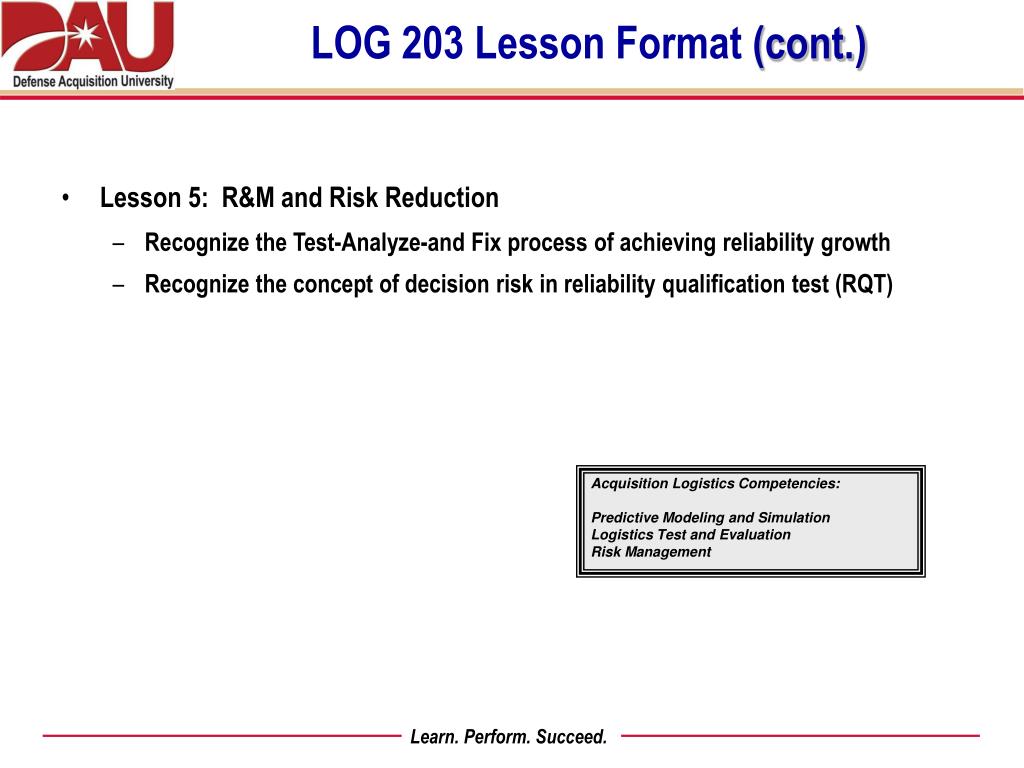 DAU
Defense Acquisition University

LOG 203 Lesson Format (cont.)

• Lesson 5: R&M and Risk Reduction
– Recognize the Test-Analyze-and Fix process of achieving reliability growth
– Recognize the concept of decision risk in reliability qualification test (RQT)

Acquisition Logistics Competencies:

Predictive Modeling and Simulation
Logistics Test and Evaluation
Risk Management

Learn. Perform. Succeed.